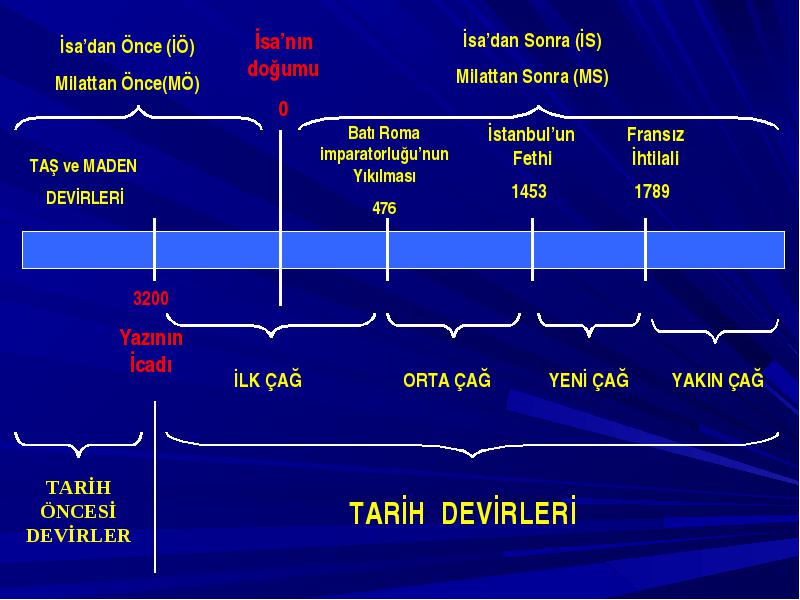 İsa'dan Önce (İÖ)

Milattan Önce(MÖ)

İsa'nın doğumu

0

İsa'dan Sonra (İS)

Milattan Sonra (MS)

TAŞ ve MADEN DEVİRLERİ

Batı Roma imparatorluğu'nun Yıkılması

476

İstanbul'un Fethi

1453

Fransız İhtilali

1789

3200

Yazının İcadı

İLK ÇAĞ

ORTA ÇAĞ

YENİ ÇAĞ

YAKIN ÇAĞ

TARİH ÖNCESİ DEVİRLER

TARİH DEVİRLERİ